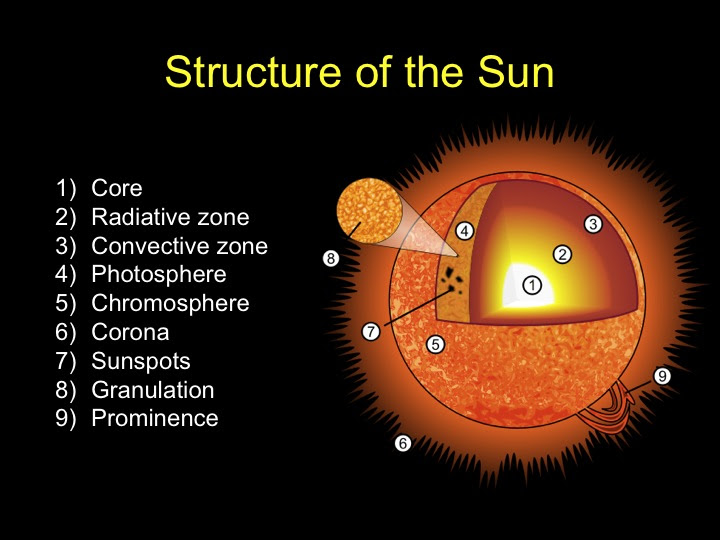 Structure of the Sun

1) Core
2) Radiative zone
3) Convective zone
4) Photosphere
5) Chromosphere
6) Corona
7) Sunspots
8) Granulation
9) Prominence

8
4
3
2
1
7
5
9
6